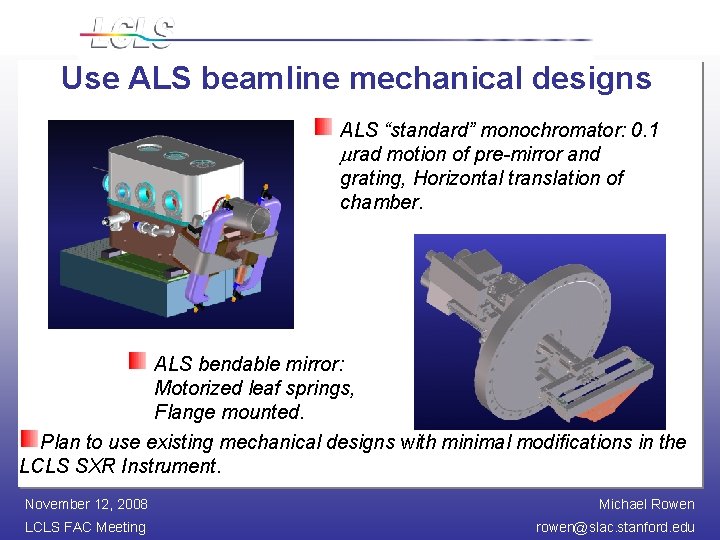 LCLS

Use ALS beamline mechanical designs

ALS “standard” monochromator: 0.1 $\mu$rad motion of pre-mirror and grating, Horizontal translation of chamber.

ALS bendable mirror: Motorized leaf springs, Flange mounted.

Plan to use existing mechanical designs with minimal modifications in the LCLS SXR Instrument.

November 12, 2008
LCLS FAC Meeting

Michael Rowen
rowen@slac.stanford.edu